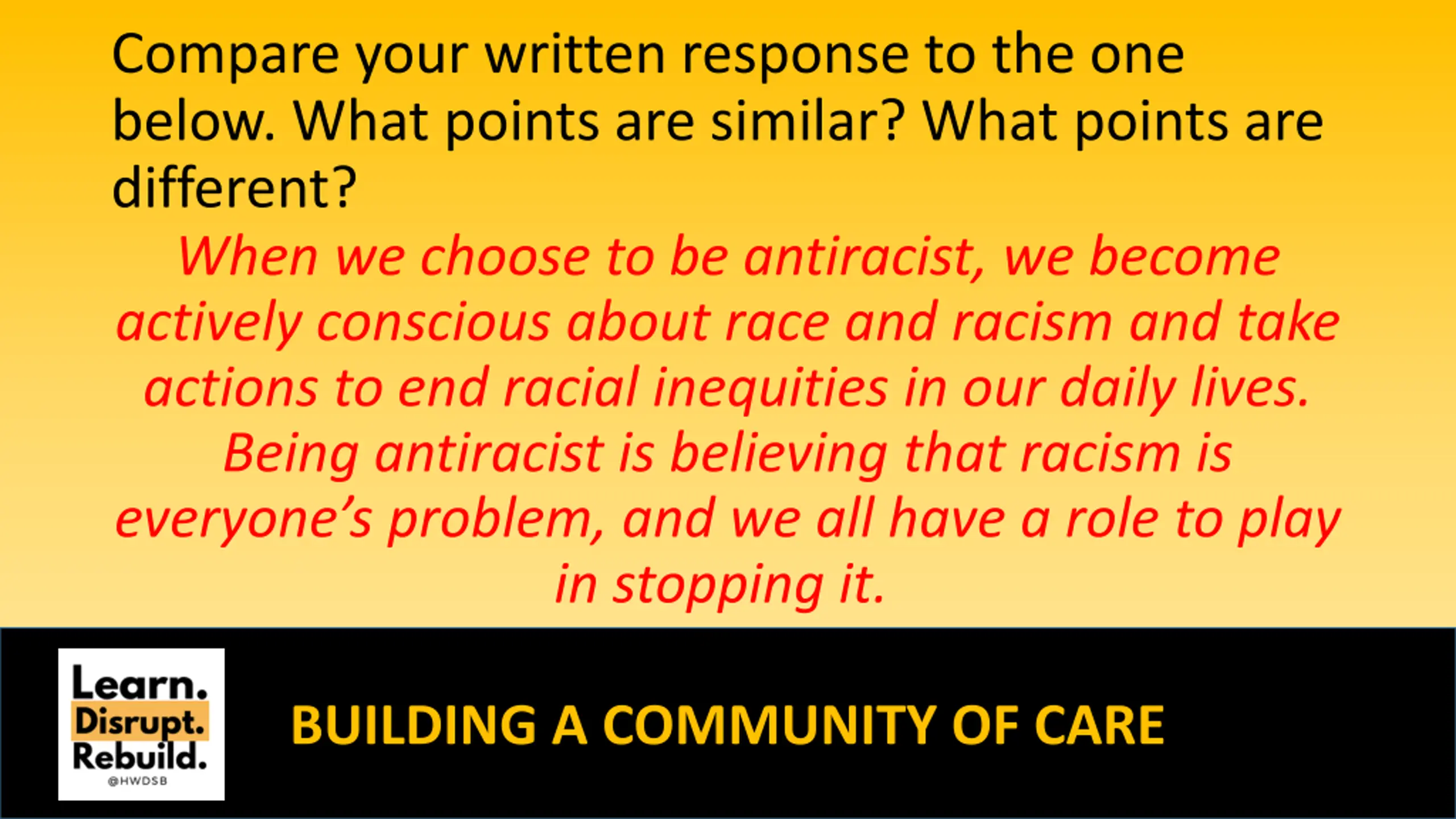 Compare your written response to the one below. What points are similar? What points are different?

When we choose to be antiracist, we become actively conscious about race and racism and take actions to end racial inequities in our daily lives. Being antiracist is believing that racism is everyone's problem, and we all have a role to play in stopping it.

Learn.
Disrupt.
Rebuild.
@HWDSB

BUILDING A COMMUNITY OF CARE